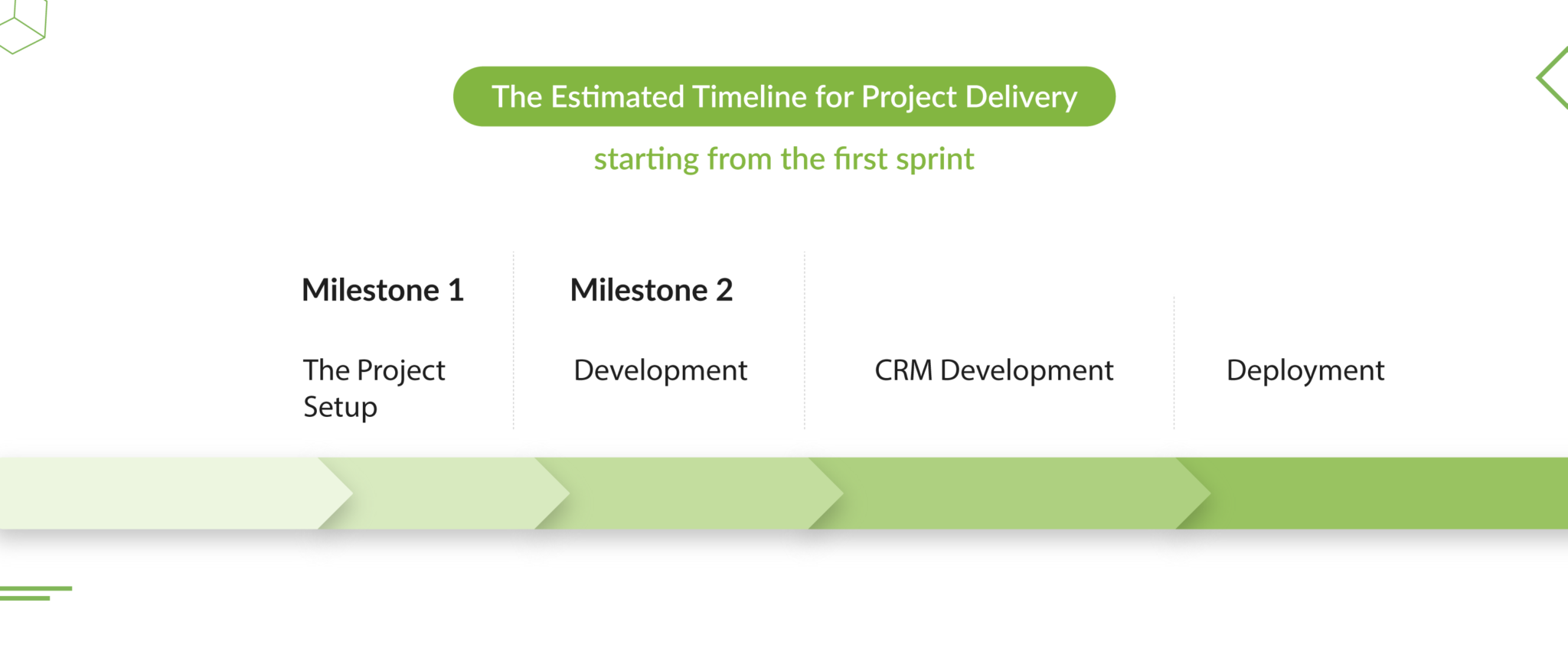 The Estimated Timeline for Project Delivery

starting from the first sprint

Milestone 1

The Project Setup

Milestone 2

Development

CRM Development

Deployment